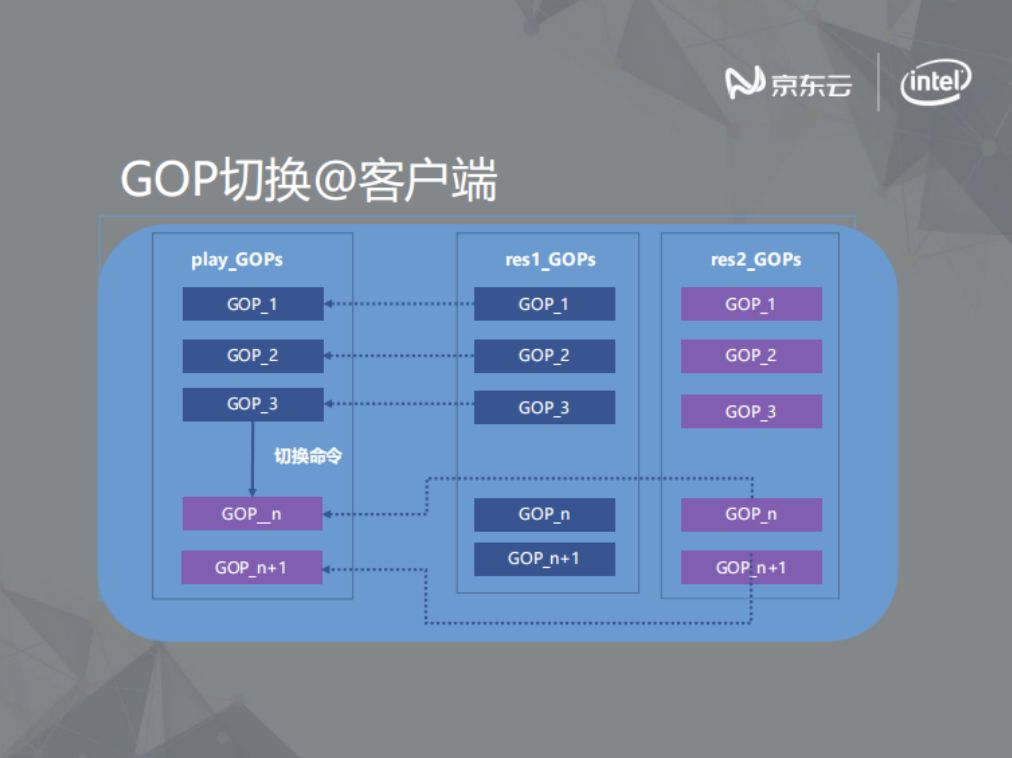 京东云 intel

GOP切换@客户端

play_GOPs

GOP_1

GOP_2

GOP_3

切换命令

GOP__n

GOP_n+1

res1_GOPs

GOP_1

GOP_2

GOP_3

GOP_n

GOP_n+1

res2_GOPs

GOP_1

GOP_2

GOP_3

GOP_n

GOP_n+1